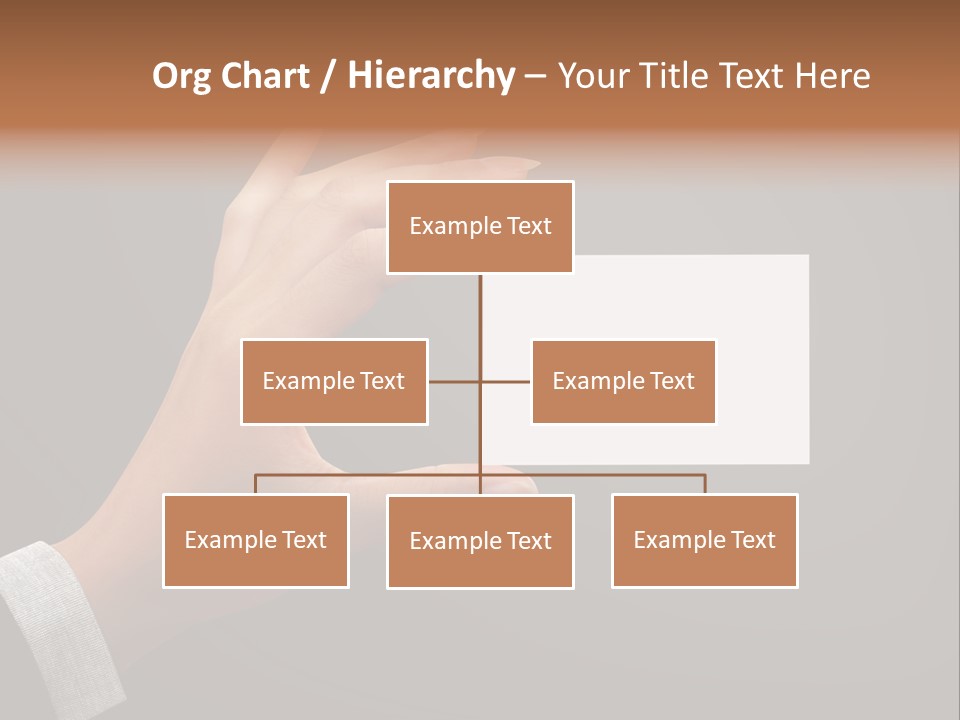 Org Chart / Hierarchy – Your Title Text Here

Example Text

Example Text

Example Text

Example Text

Example Text

Example Text